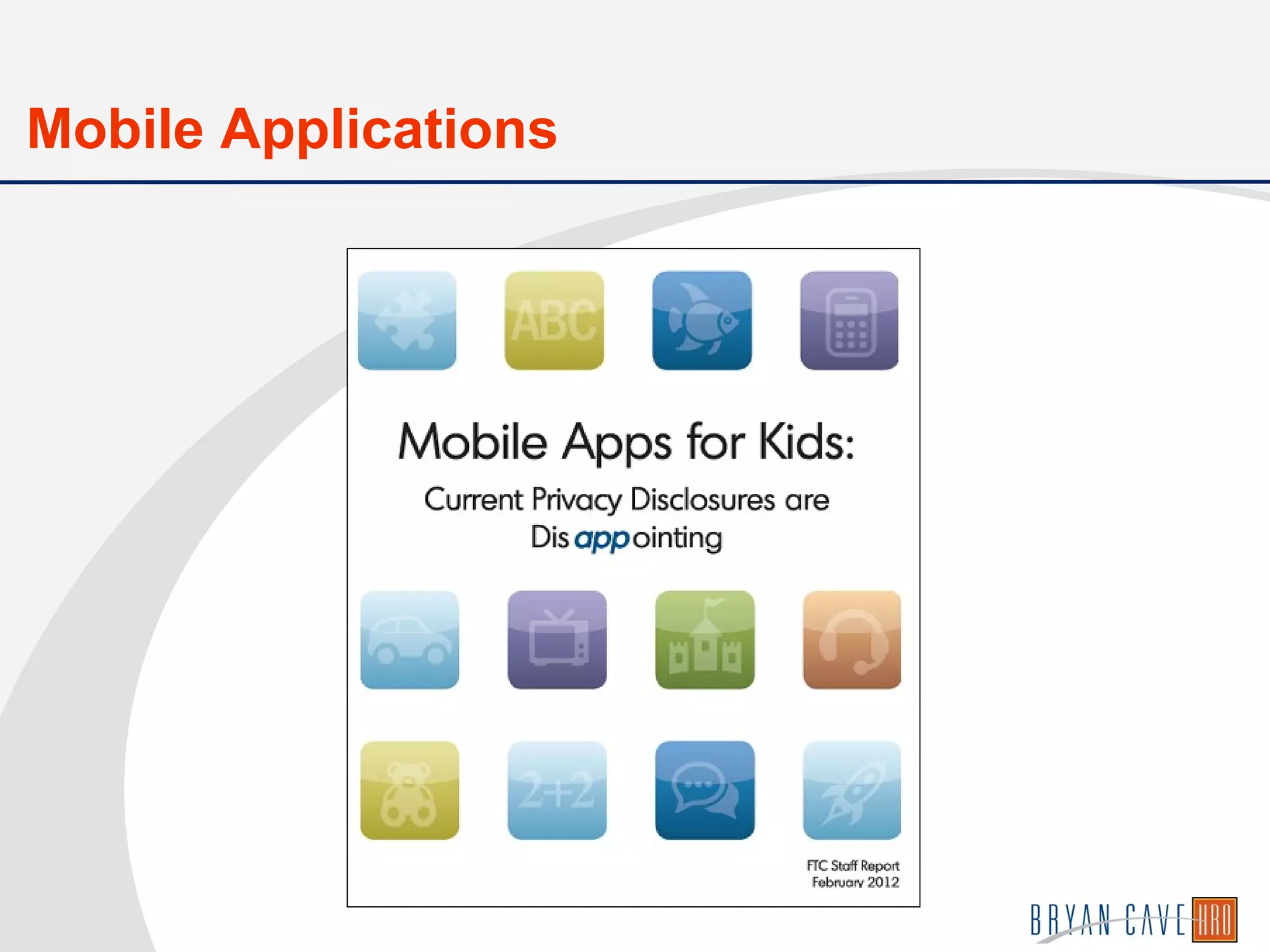 Mobile Applications

ABC

Mobile Apps for Kids:

Current Privacy Disclosures are Dis app ointing

2+2

FTC Staff Report
February 2012

BRYAN CAVE HRO